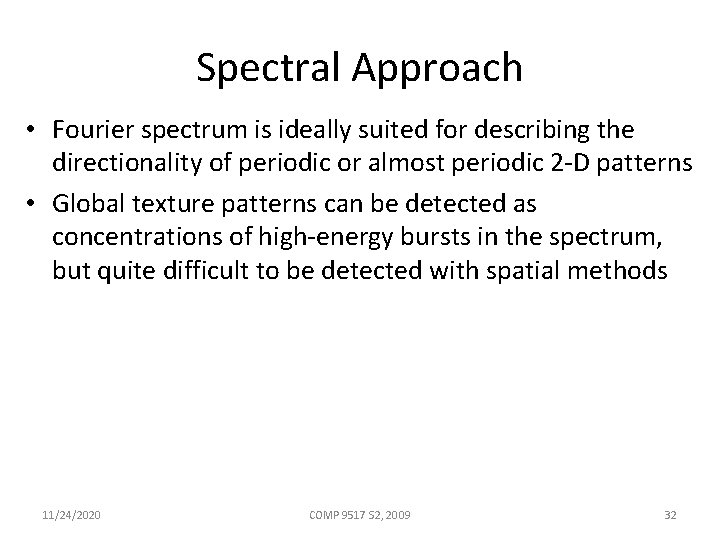 Spectral Approach

• Fourier spectrum is ideally suited for describing the directionality of periodic or almost periodic 2-D patterns
• Global texture patterns can be detected as concentrations of high-energy bursts in the spectrum, but quite difficult to be detected with spatial methods

11/24/2020 COMP 9517 S2, 2009 32